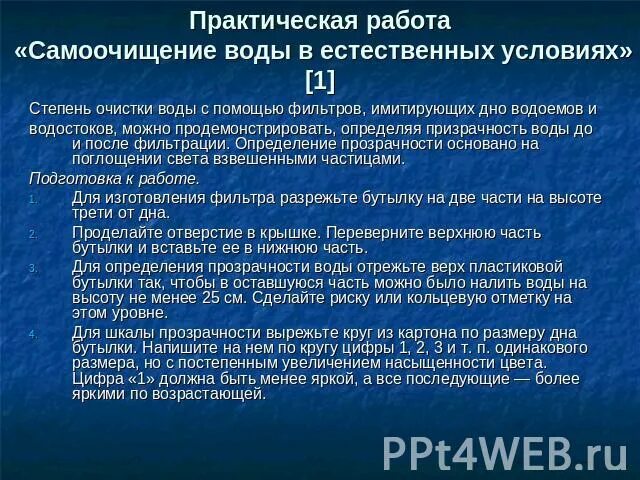 Практическая работа «Самоочищение воды в естественных условиях» [1]

Степень очистки воды с помощью фильтров, имитирующих дно водоемов и водостоков, можно продемонстрировать, определяя призрачность воды до и после фильтрации. Определение прозрачности основано на поглощении света взвешенными частицами.

Подготовка к работе.

1. Для изготовления фильтра разрежьте бутылку на две части на высоте трети от дна.
2. Проделайте отверстие в крышке. Переверните верхнюю часть бутылки и вставьте ее в нижнюю часть.
3. Для определения прозрачности воды отрежьте верх пластиковой бутылки так, чтобы в оставшуюся часть можно было налить воды на высоту не менее 25 см. Сделайте риску или кольцевую отметку на этом уровне.
4. Для шкалы прозрачности вырежьте круг из картона по размеру дна бутылки. Напишите на нем по кругу цифры 1, 2, 3 и т. п. одинакового размера, но с постепенным увеличением насыщенности цвета. Цифра «1» должна быть менее яркой, а все последующие — более яркими по возрастающей.

PPt4WEB.ru